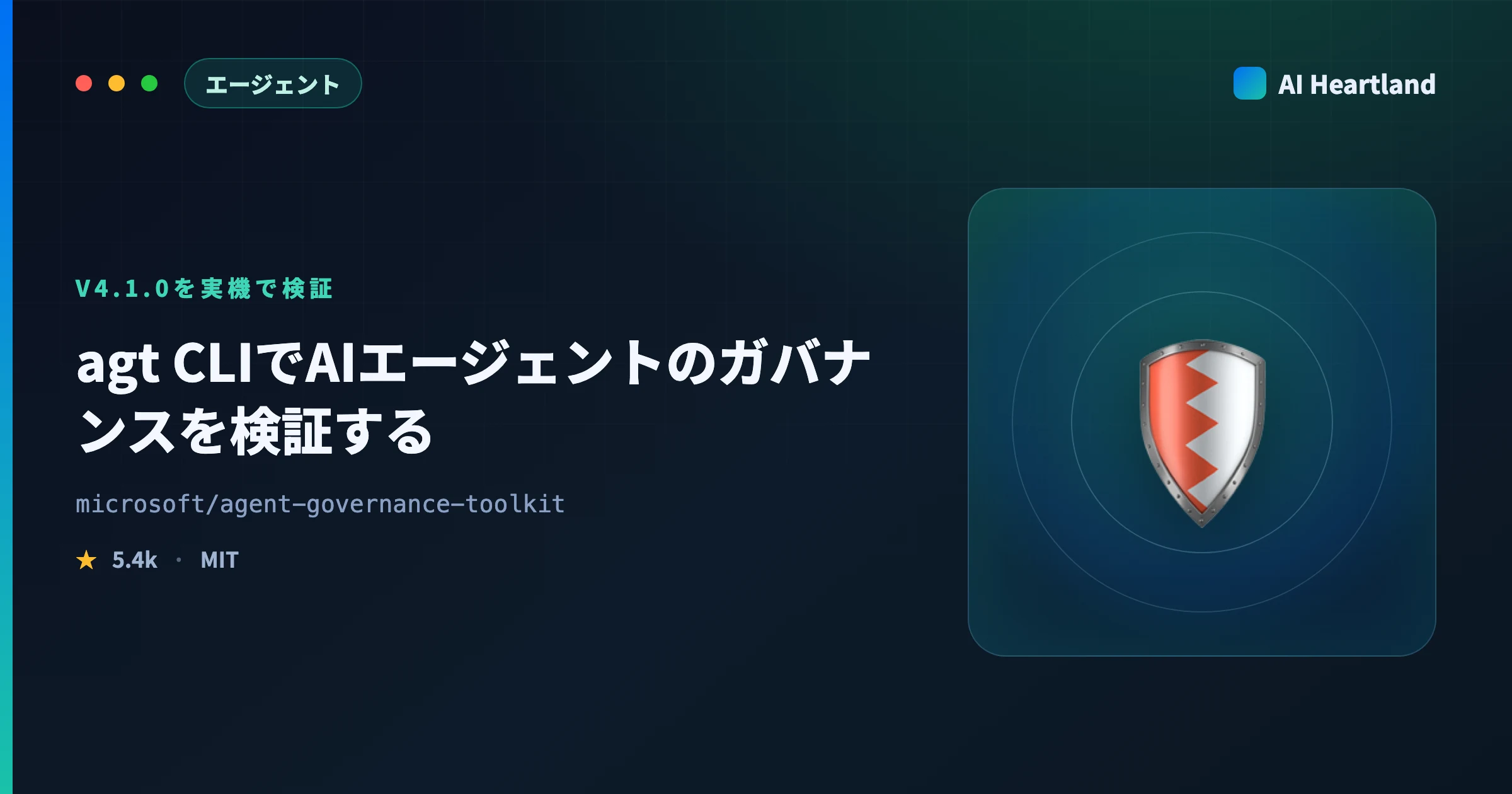 エージェント

AI Heartland

V4.1.0を実機で検証

agt CLIでAIエージェントのガバナンスを検証する

microsoft/agent-governance-toolkit

★ 5.4k · MIT